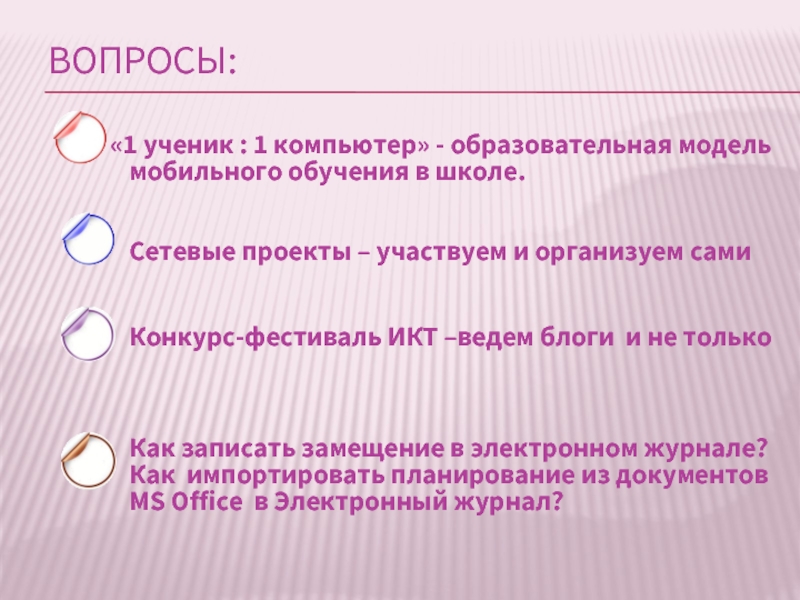 ВОПРОСЫ:

«1 ученик : 1 компьютер» - образовательная модель мобильного обучения в школе.

Сетевые проекты – участвуем и организуем сами

Конкурс-фестиваль ИКТ –ведем блоги и не только

Как записать замещение в электронном журнале? Как импортировать планирование из документов MS Office в Электронный журнал?